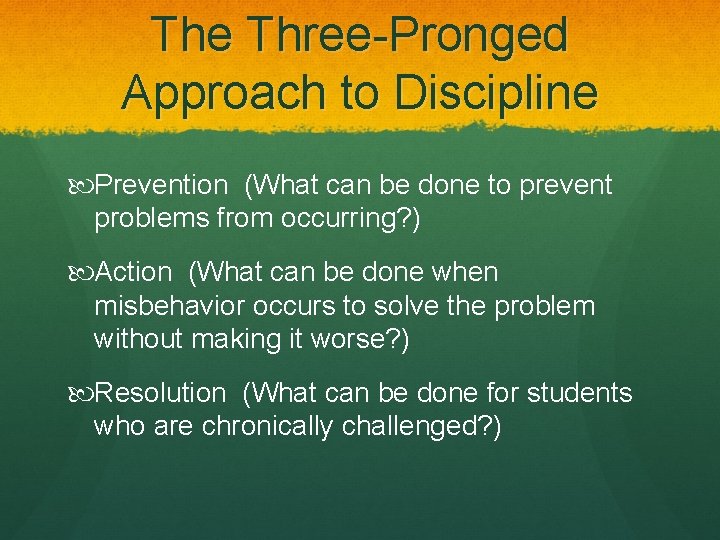 The Three-Pronged Approach to Discipline

Prevention (What can be done to prevent problems from occurring?)

Action (What can be done when misbehavior occurs to solve the problem without making it worse?)

Resolution (What can be done for students who are chronically challenged?)